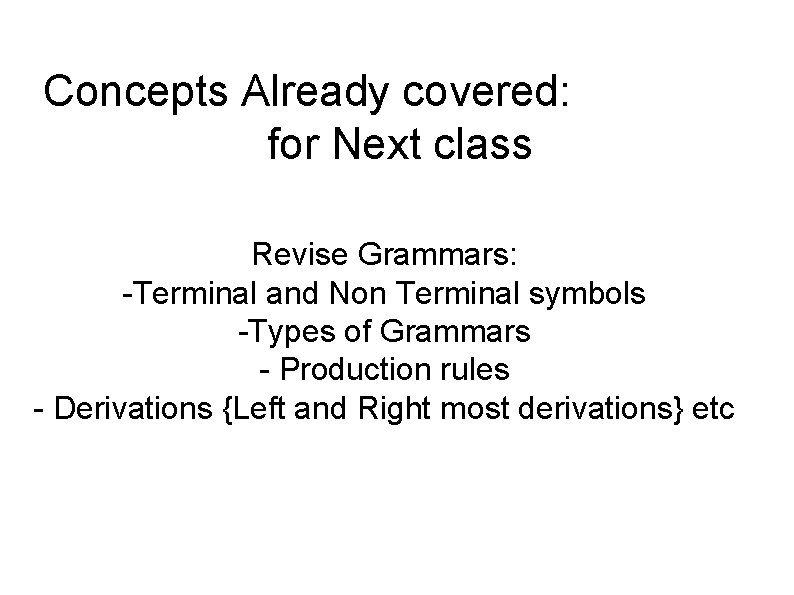 Concepts Already covered:
for Next class

Revise Grammars:
-Terminal and Non Terminal symbols
-Types of Grammars
- Production rules
- Derivations {Left and Right most derivations} etc